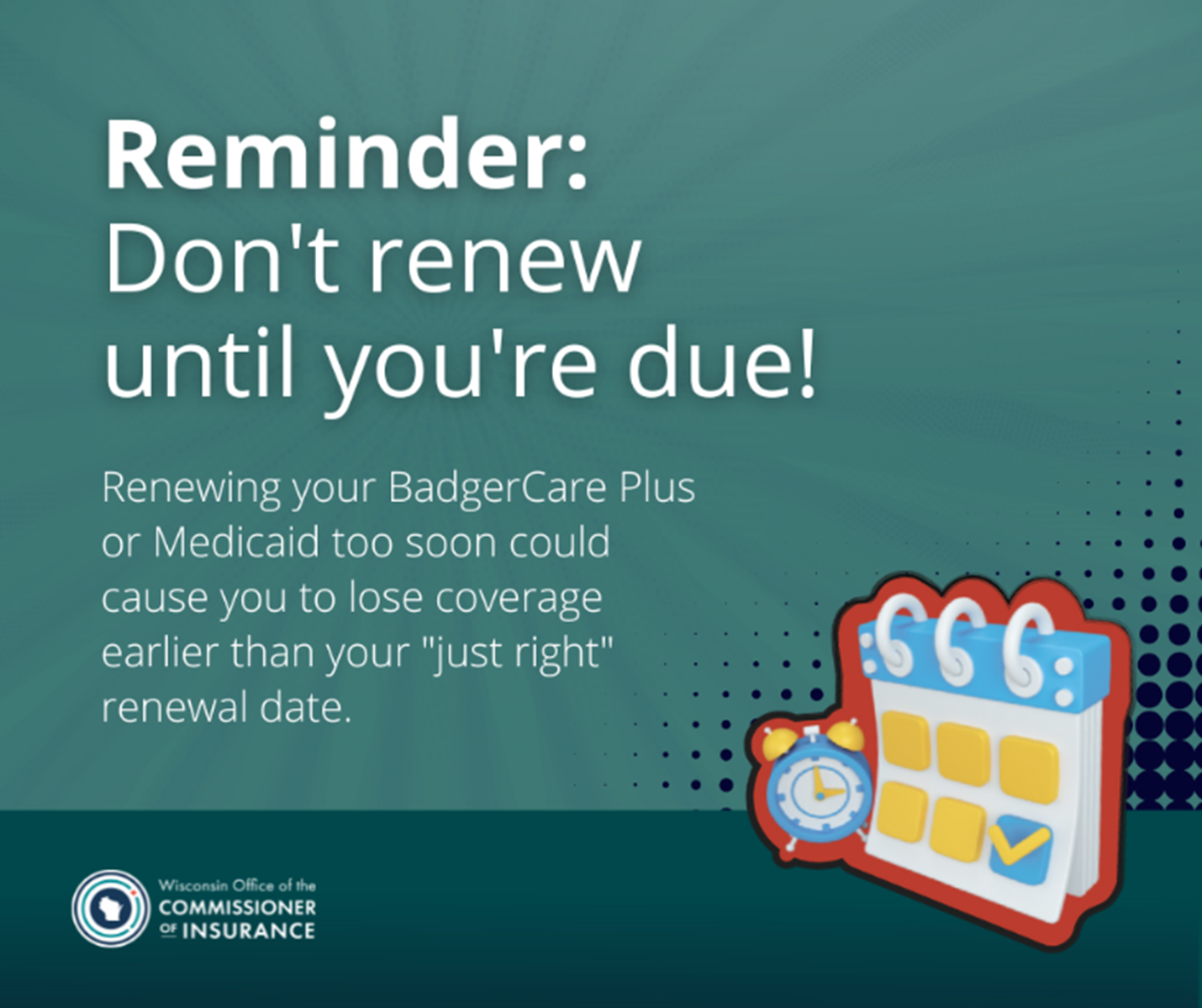 Reminder:
Don't renew until you're due!

Renewing your BadgerCare Plus or Medicaid too soon could cause you to lose coverage earlier than your "just right" renewal date.

Wisconsin Office of the
COMMISSIONER
OF INSURANCE